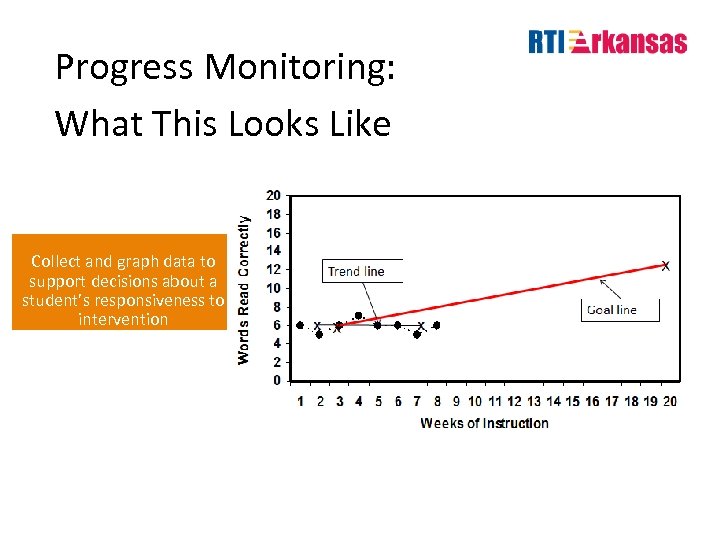 RTI Arkansas

Progress Monitoring:
What This Looks Like

Collect and graph data to support decisions about a student's responsiveness to intervention

Words Read Correctly

20
18
16
14
12
10
8
6
4
2
0

Trend line

Goal line

X X X X

1 2 3 4 5 6 7 8 9 10 11 12 13 14 15 16 17 18 19 20

Weeks of Instruction